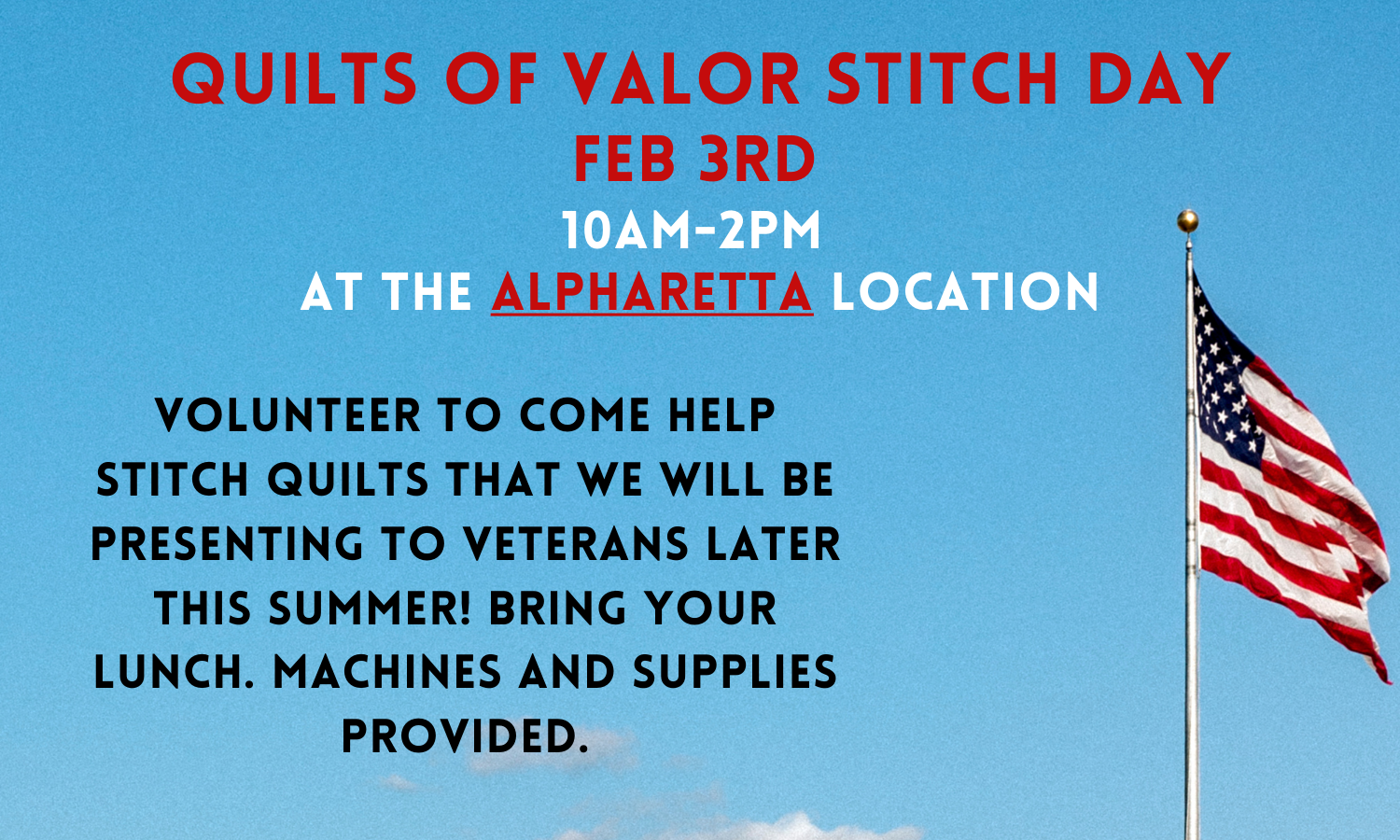 QUILTS OF VALOR STITCH DAY
FEB 3RD
10AM-2PM
AT THE ALPHARETTA LOCATION

VOLUNTEER TO COME HELP STITCH QUILTS THAT WE WILL BE PRESENTING TO VETERANS LATER THIS SUMMER! BRING YOUR LUNCH. MACHINES AND SUPPLIES PROVIDED.